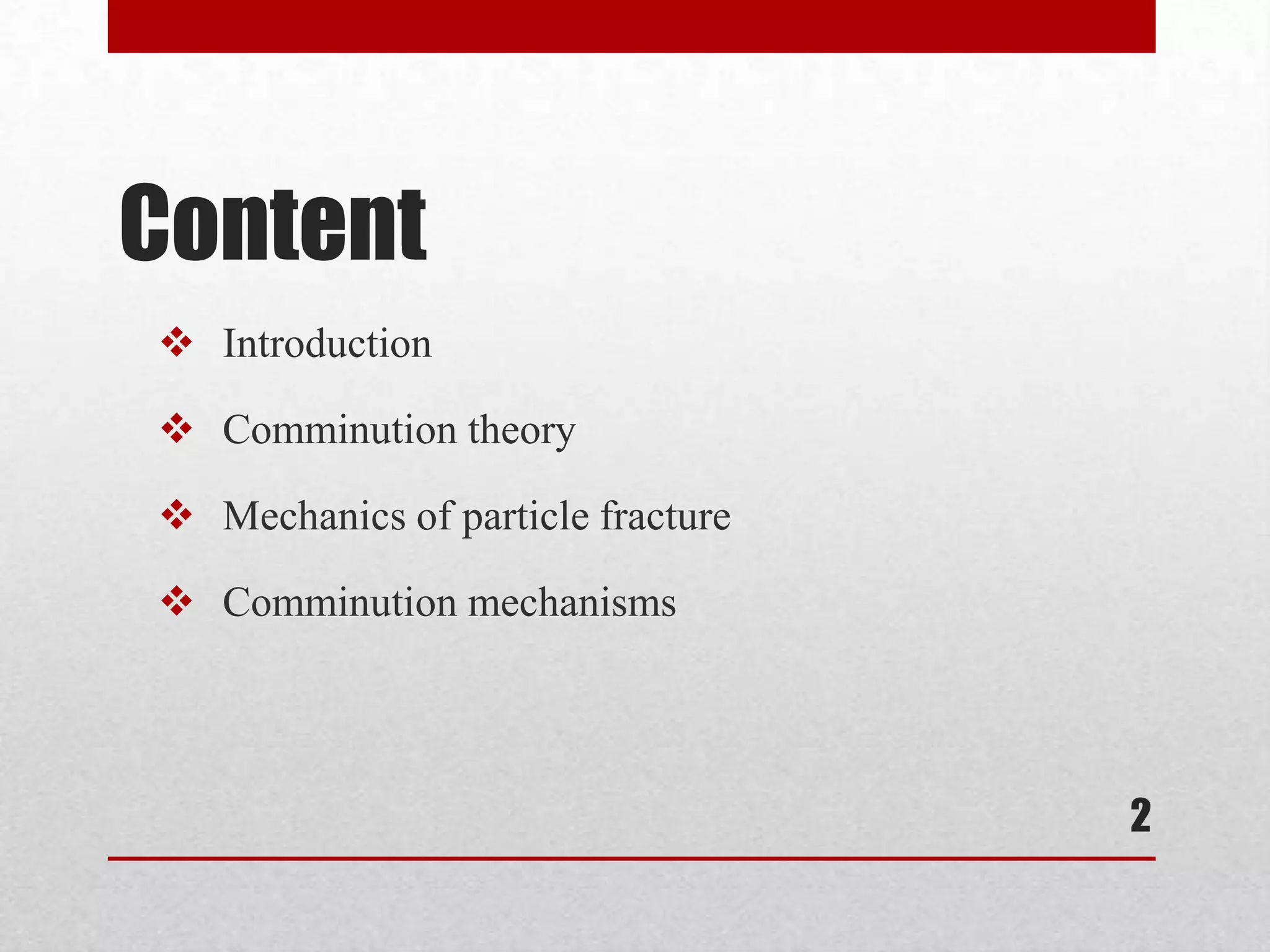 Content

❖ Introduction

❖ Comminution theory

❖ Mechanics of particle fracture

❖ Comminution mechanisms

2